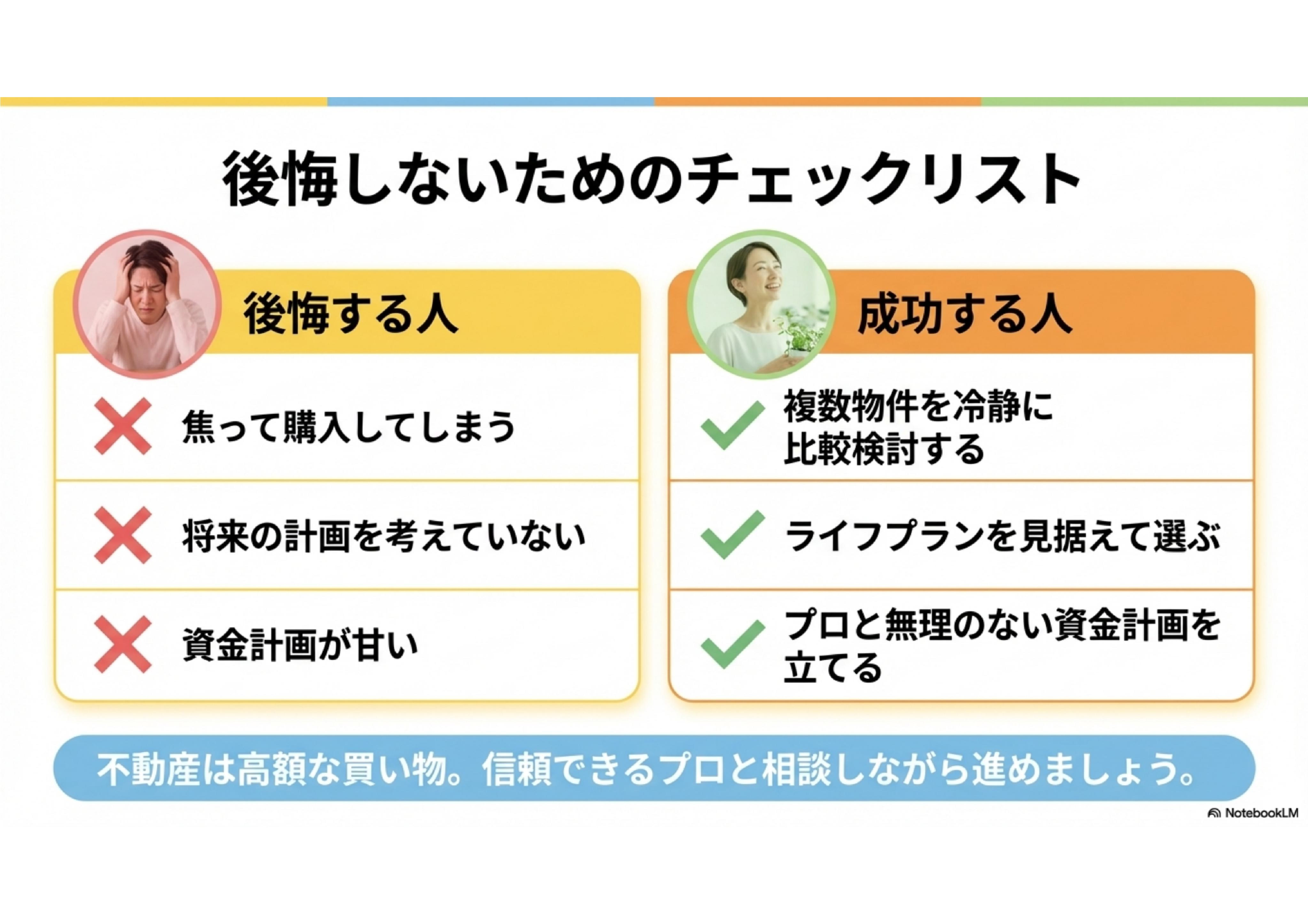 後悔しないためのチェックリスト

後悔する人

焦って購入してしまう

将来の計画を考えていない

資金計画が甘い

成功する人

複数物件を冷静に比較検討する

ライフプランを見据えて選ぶ

プロと無理のない資金計画を立てる

不動産は高額な買い物。信頼できるプロと相談しながら進めましょう。

NotebookLM